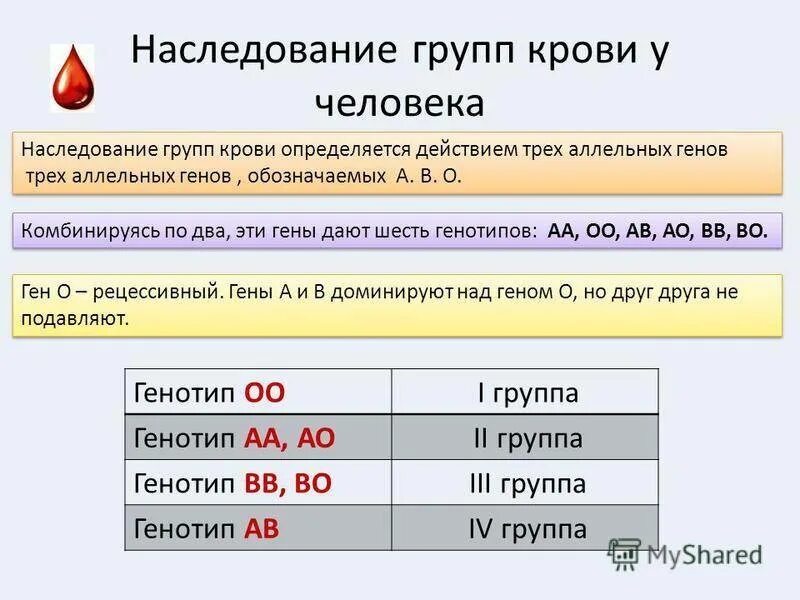 Наследование групп крови у человека

Наследование групп крови определяется действием трех аллельных генов трех аллельных генов , обозначаемых А. В. О.

Комбинируясь по два, эти гены дают шесть генотипов: АА, ОО, АВ, АО, ВВ, ВО.

Ген О – рецессивный. Гены А и В доминируют над геном О, но друг друга не подавляют.

| Генотип ОО | I группа |
|---|---|
| Генотип АА, АО | II группа |
| Генотип ВВ, ВО | III группа |
| Генотип АВ | IV группа |

MyShared